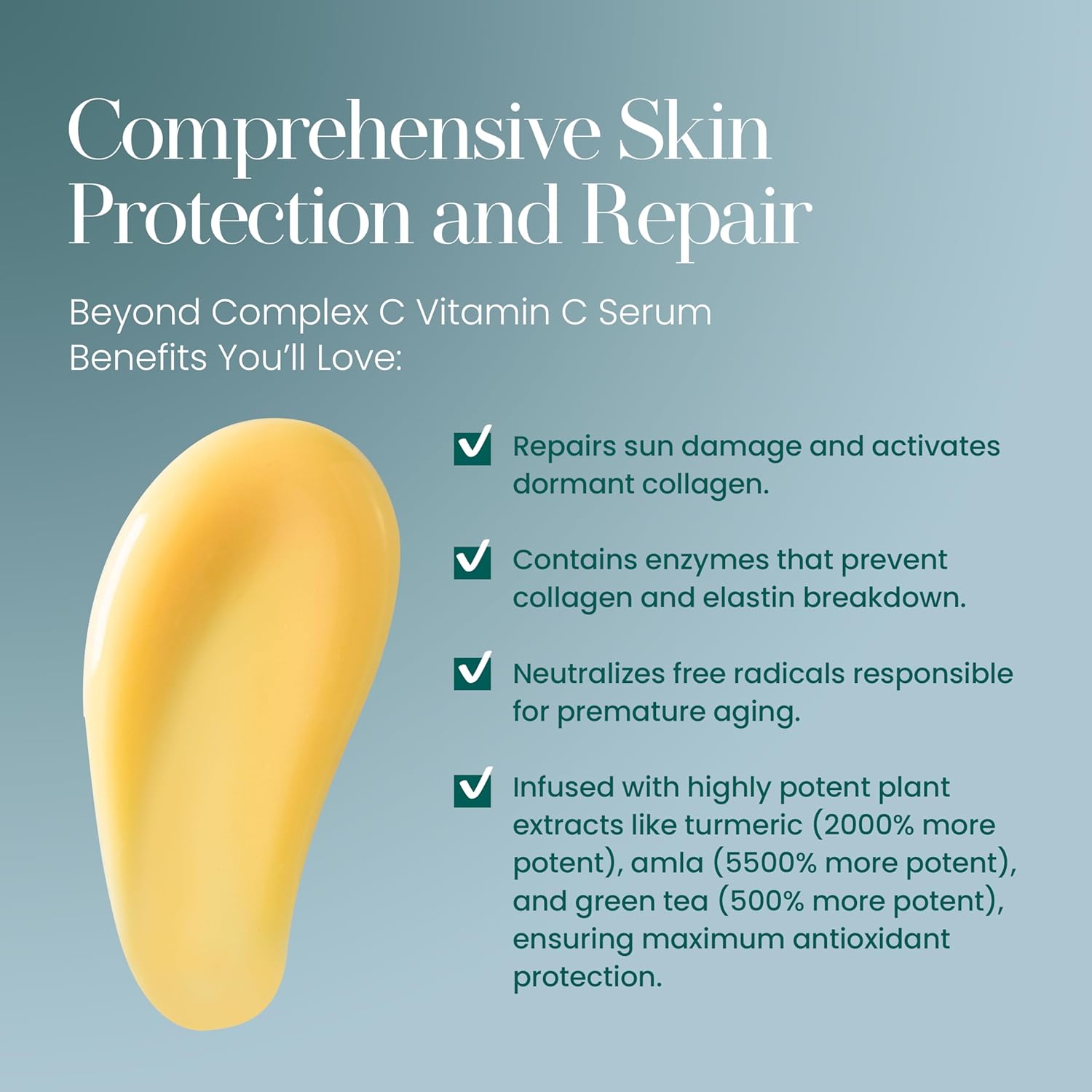 Comprehensive Skin Protection and Repair

Beyond Complex C Vitamin C Serum Benefits You'll Love:

Repairs sun damage and activates dormant collagen.

Contains enzymes that prevent collagen and elastin breakdown.

Neutralizes free radicals responsible for premature aging.

Infused with highly potent plant extracts like turmeric (2000% more potent), amla (5500% more potent), and green tea (500% more potent), ensuring maximum antioxidant protection.